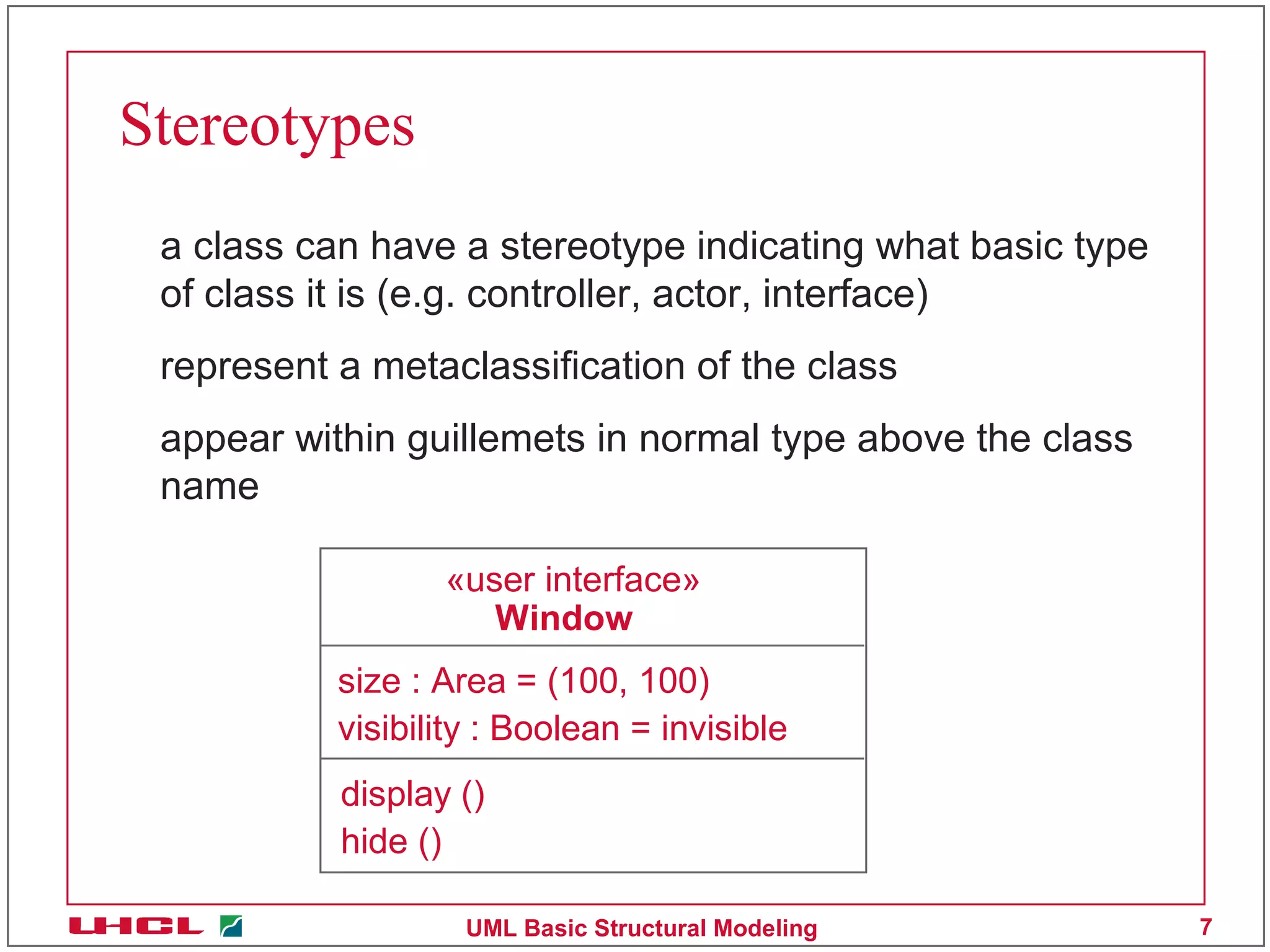 Stereotypes

a class can have a stereotype indicating what basic type of class it is (e.g. controller, actor, interface)

represent a metaclassification of the class

appear within guillemets in normal type above the class name

«user interface»
Window

size : Area = (100, 100)
visibility : Boolean = invisible

display ()
hide ()

UHCL

UML Basic Structural Modeling

7